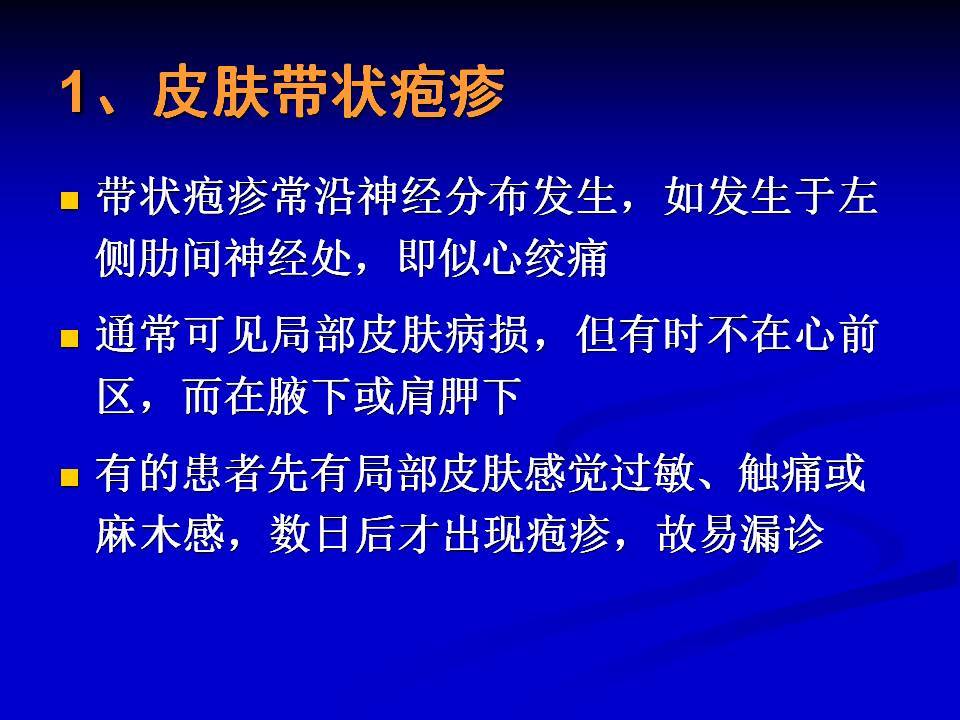 1、皮肤带状疱疹

■ 带状疱疹常沿神经分布发生，如发生于左侧肋间神经处，即似心绞痛

■ 通常可见局部皮肤病损，但有时不在心前区，而在腋下或肩胛下

■ 有的患者先有局部皮肤感觉过敏、触痛或麻木感，数日后才出现疱疹，故易漏诊